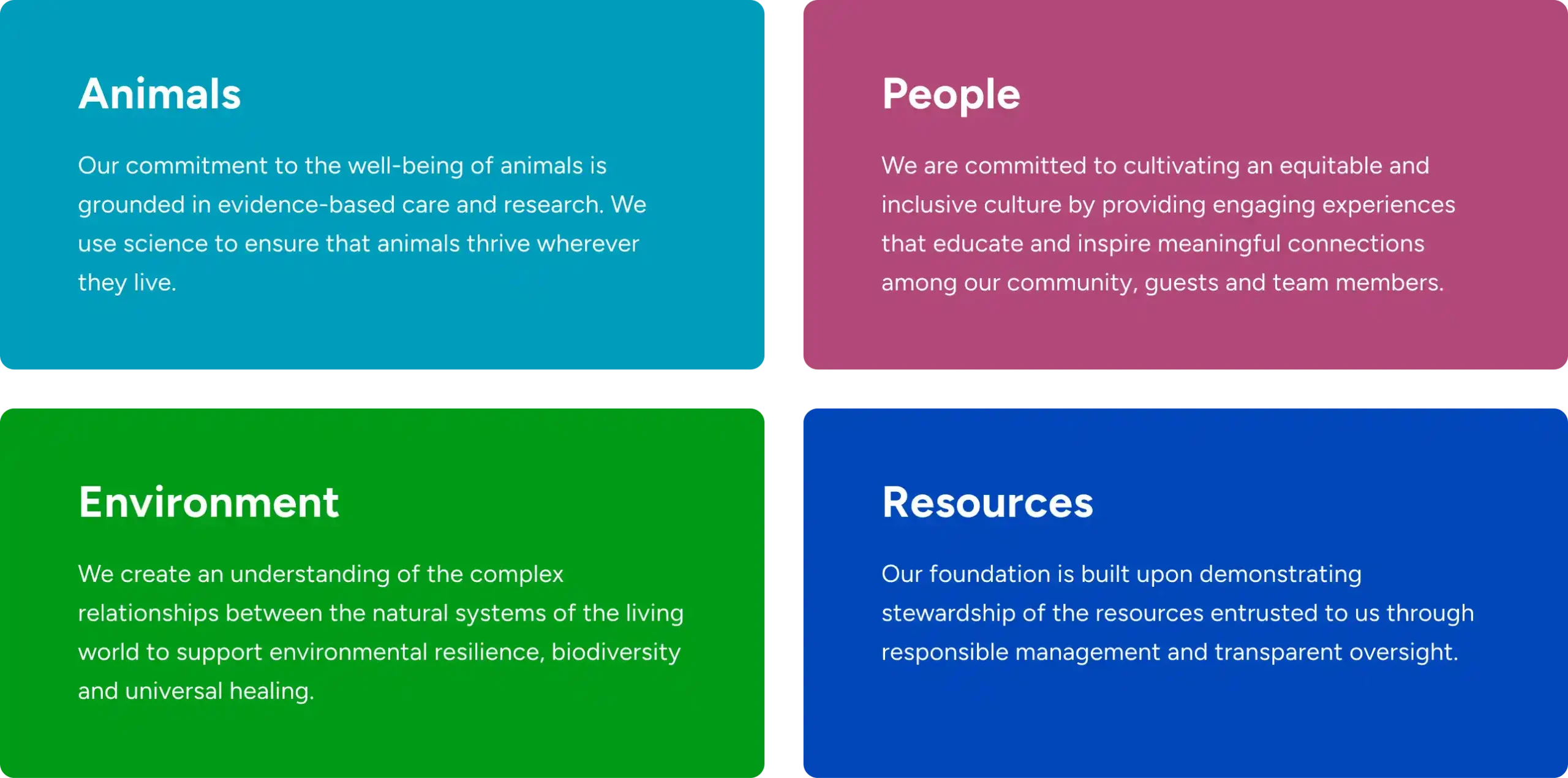 Animals

Our commitment to the well-being of animals is grounded in evidence-based care and research. We use science to ensure that animals thrive wherever they live.

People

We are committed to cultivating an equitable and inclusive culture by providing engaging experiences that educate and inspire meaningful connections among our community, guests and team members.

Environment

We create an understanding of the complex relationships between the natural systems of the living world to support environmental resilience, biodiversity and universal healing.

Resources

Our foundation is built upon demonstrating stewardship of the resources entrusted to us through responsible management and transparent oversight.